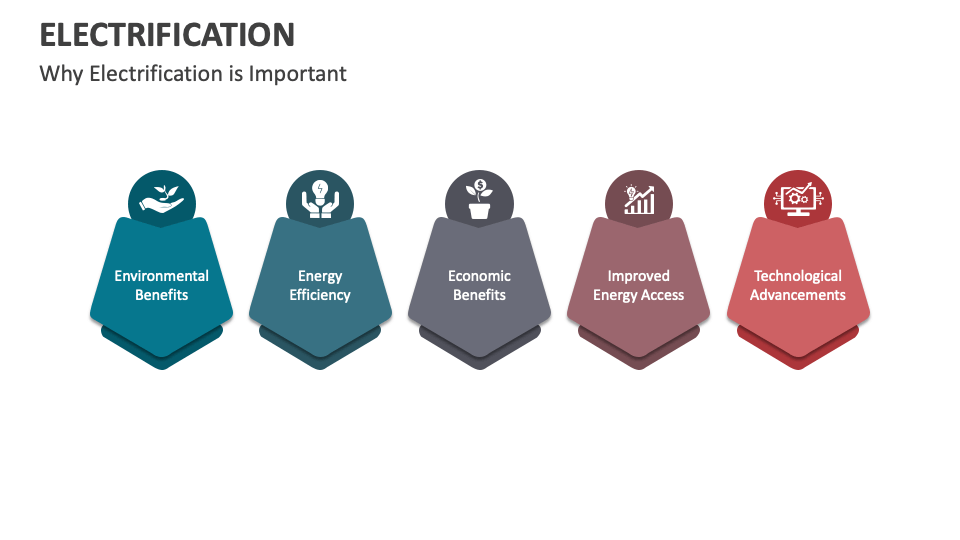 ELECTRIFICATION

Why Electrification is Important

Environmental Benefits

Energy Efficiency

Economic Benefits

Improved Energy Access

Technological Advancements